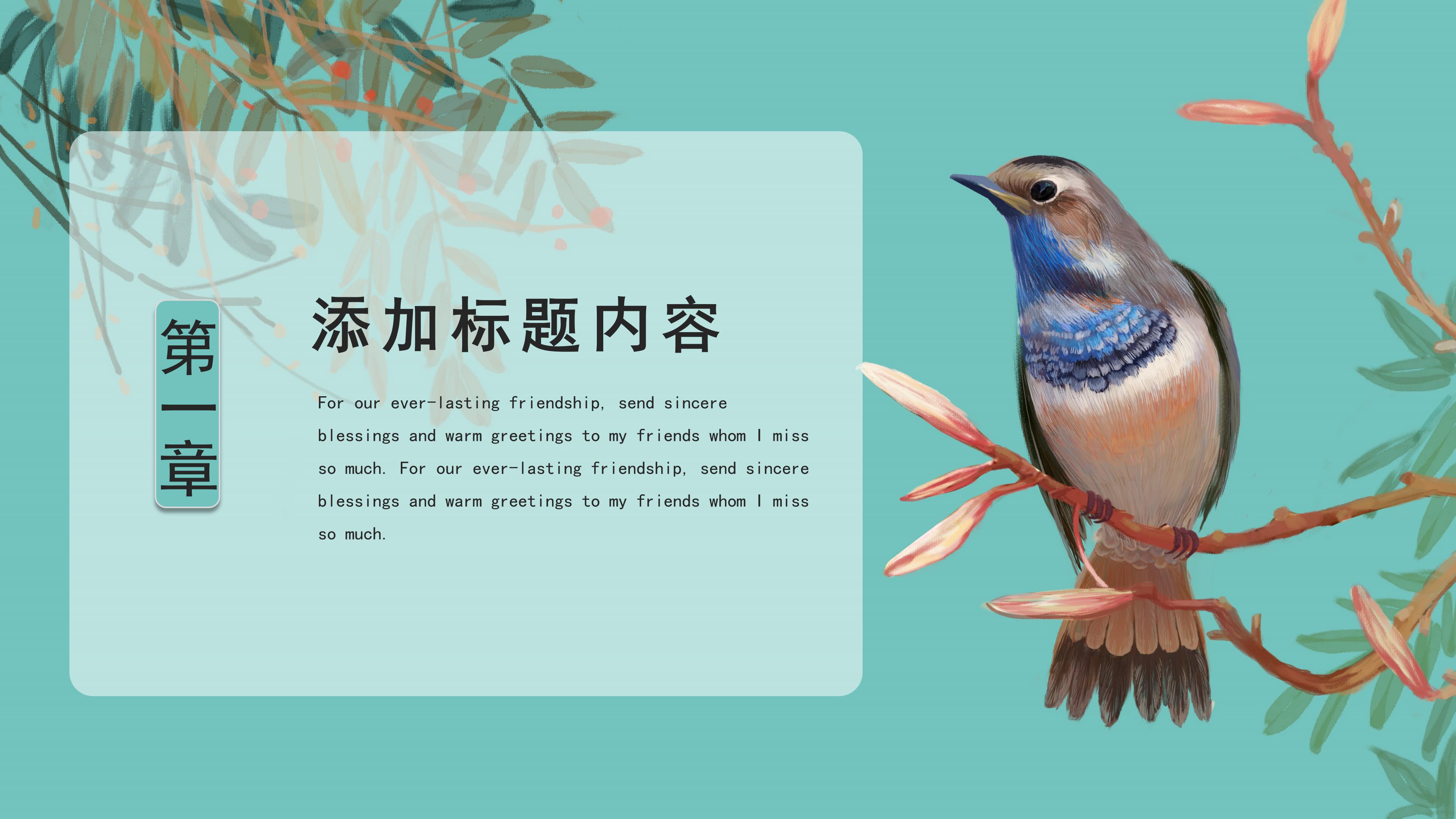 第一章

添加标题内容

For our ever-lasting friendship, send sincere blessings and warm greetings to my friends whom I miss so much. For our ever-lasting friendship, send sincere blessings and warm greetings to my friends whom I miss so much.